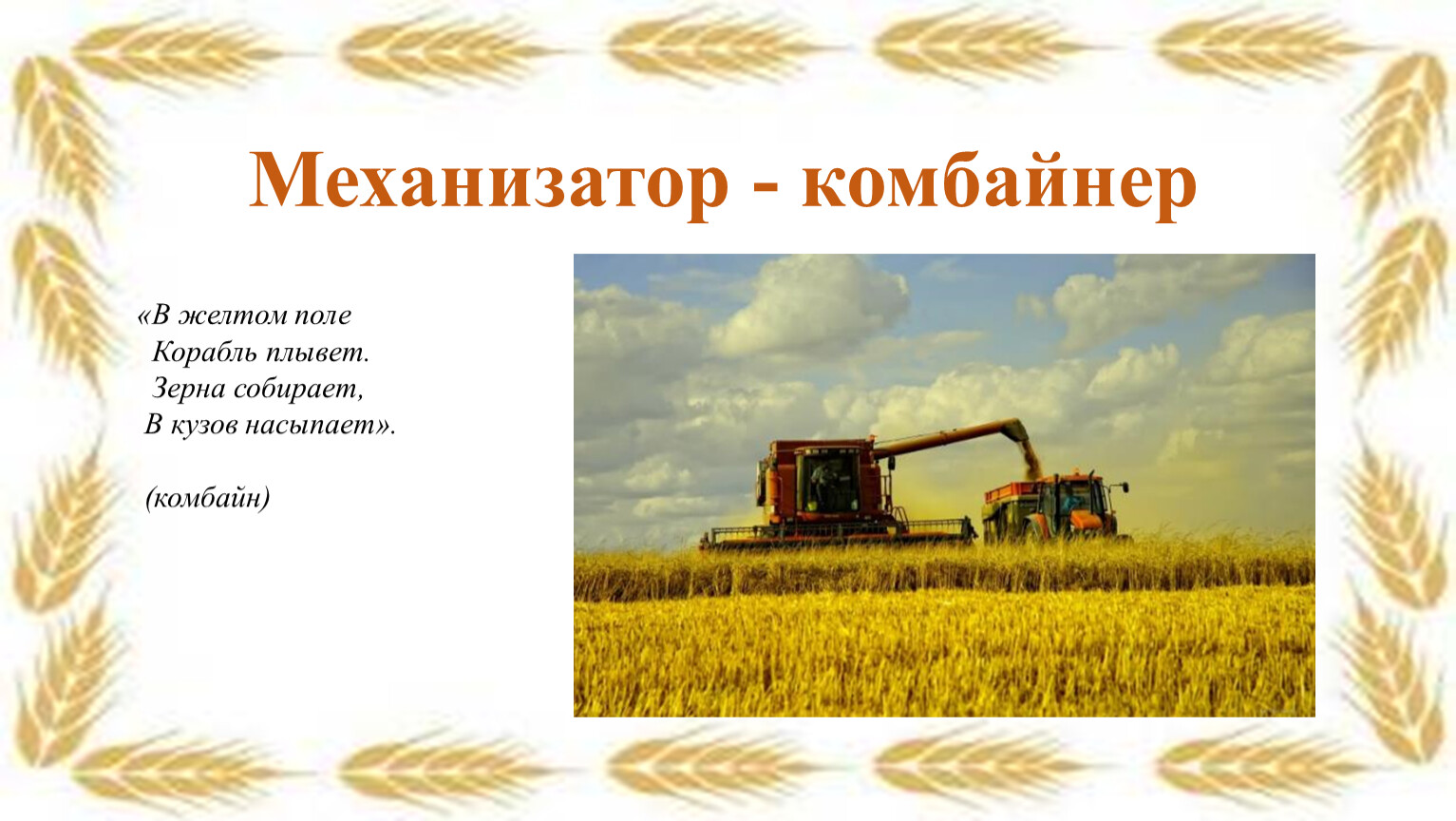 Механизатор - комбайнер

«В желтом поле
Корабль плывет.
Зерна собирает,
В кузов насыпает».

(комбайн)